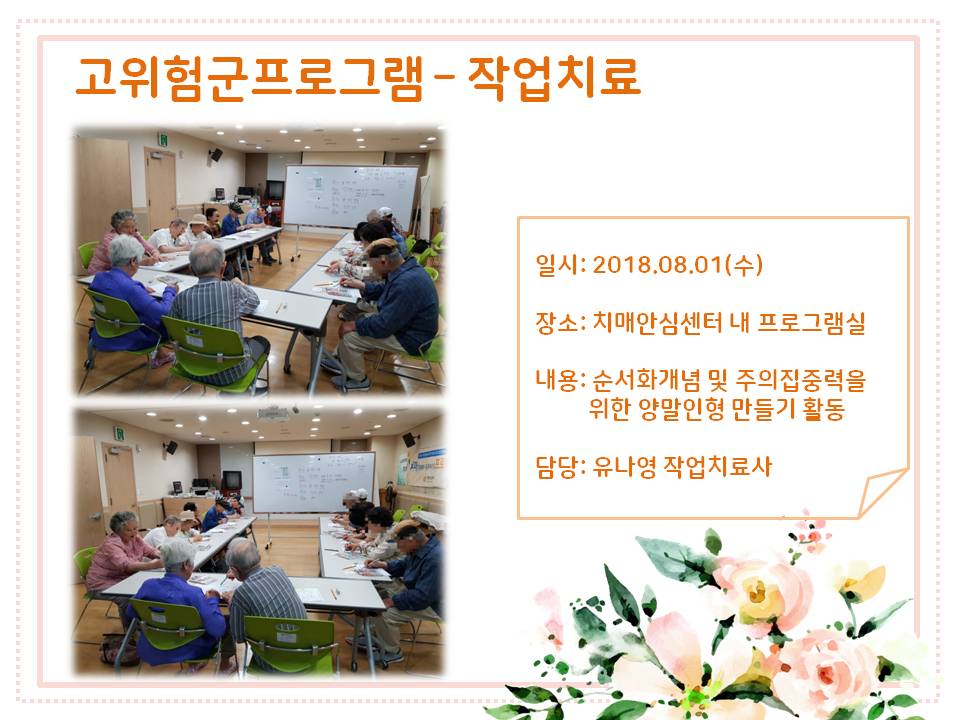 고위험군프로그램 – 작업치료

일시: 2018.08.01(수)

장소: 치매안심센터 내 프로그램실

내용: 순서화개념 및 주의집중력을 위한 양말인형 만들기 활동

담당: 유나영 작업치료사